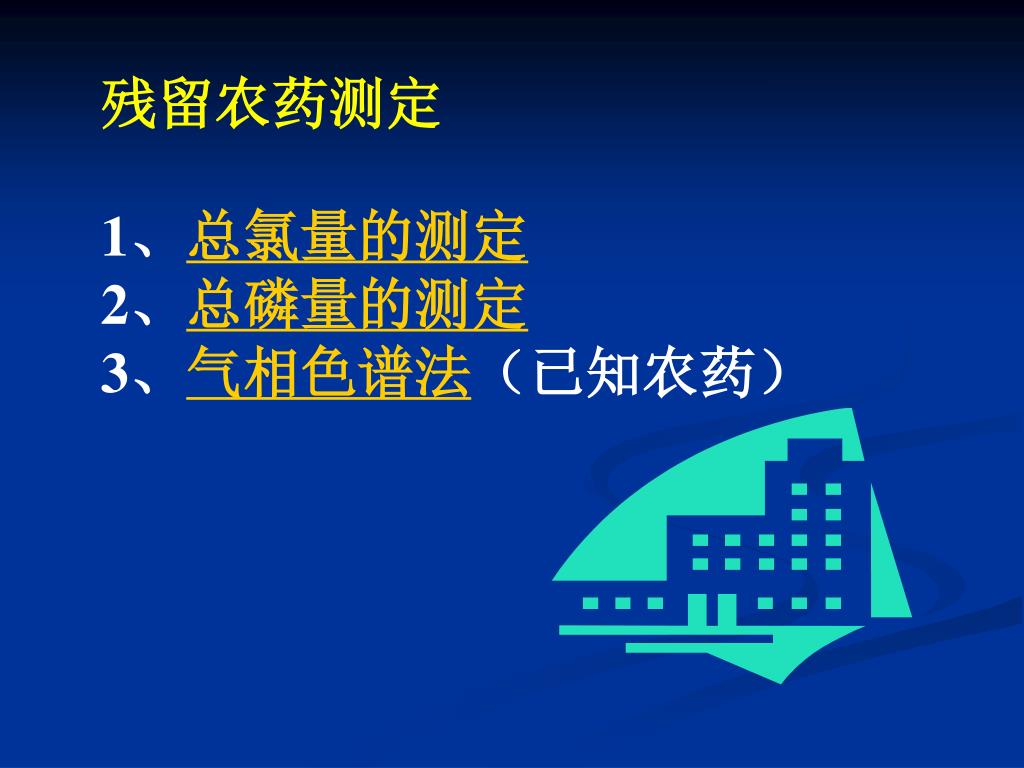 残留农药测定

1、总氯量的测定
2、总磷量的测定
3、气相色谱法（已知农药）